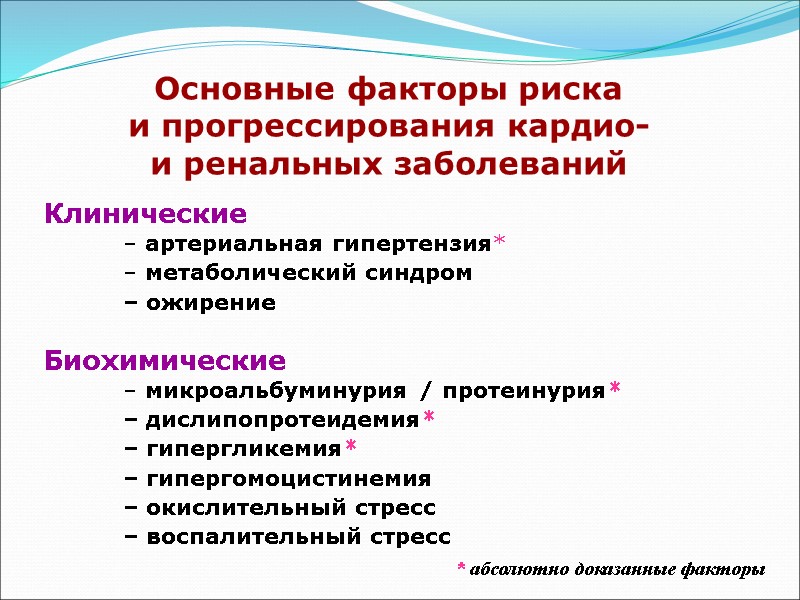 Основные факторы риска и прогрессирования кардио- и ренальных заболеваний

Клинические
– артериальная гипертензия*
– метаболический синдром
– ожирение

Биохимические
– микроальбуминурия / протеинурия*
– дислипопротеидемия*
– гипергликемия*
– гипергомоцистинемия
– окислительный стресс
– воспалительный стресс

* абсолютно доказанные факторы